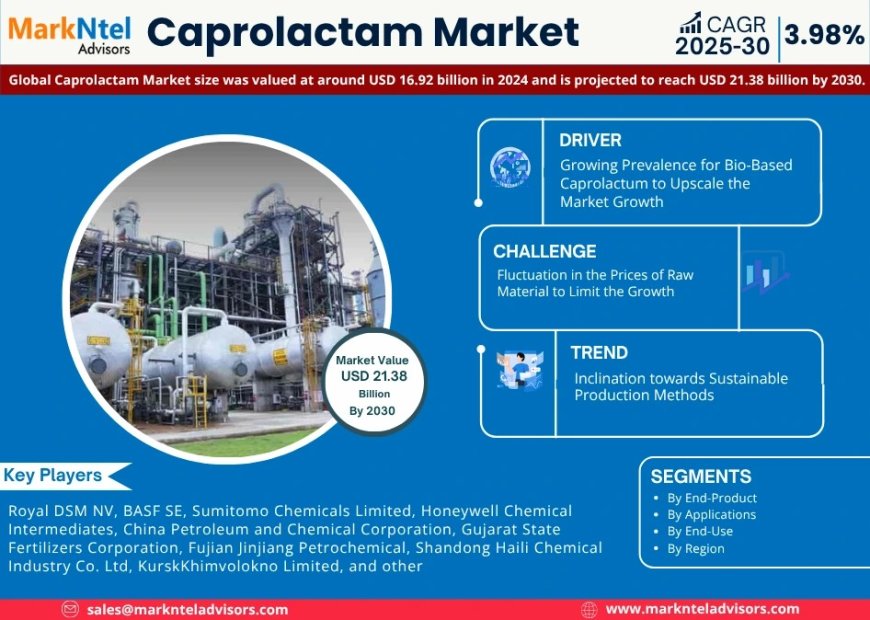 MarkNtel Advisors

Caprolactam Market

CAGR 2025-30 | 3.98%

Global Caprolactam Market size was valued at around USD 16.92 billion in 2024 and is projected to reach USD 21.38 billion by 2030.

DRIVER
Growing Prevalence for Bio-Based Caprolactum to Upscale the Market Growth

CHALLENGE
Fluctuation in the Prices of Raw Material to Limit the Growth

TREND
Inclination towards Sustainable Production Methods

Market Value
USD 21.38
Billion
By 2030

Key Players

Royal DSM NV, BASF SE, Sumitomo Chemicals Limited, Honeywell Chemical Intermediates, China Petroleum and Chemical Corporation, Gujarat State Fertilizers Corporation, Fujian Jinjiang Petrochemical, Shandong Haili Chemical Industry Co. Ltd, KurskKhimvolokno Limited, and other

SEGMENTS
• By End-Product
• By Applications
• By End-Use
• By Region

sales@marknteladvisors.com

www.marknteladvisors.com